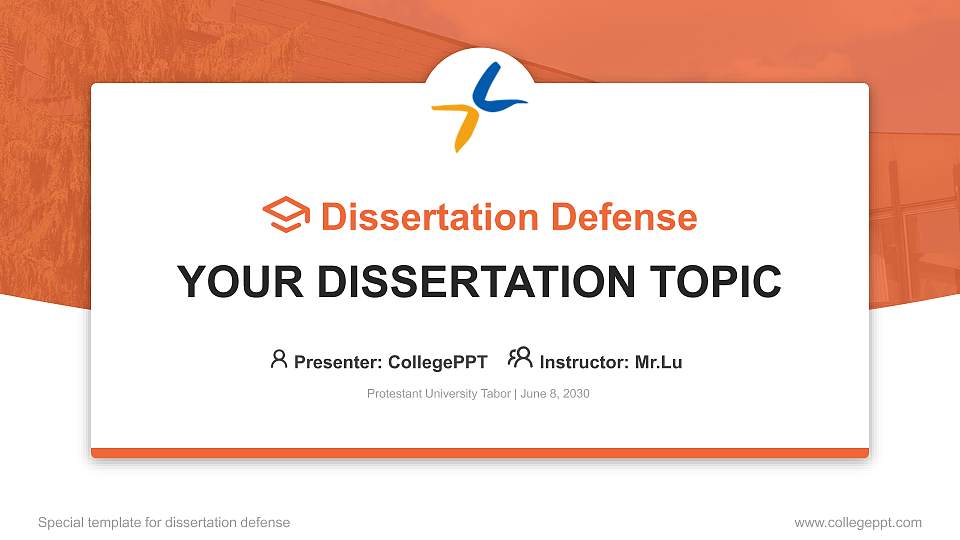 Dissertation Defense

YOUR DISSERTATION TOPIC

Presenter: CollegePPT Instructor: Mr.Lu

Protestant University Tabor | June 8, 2030

Special template for dissertation defense

www.collegeppt.com